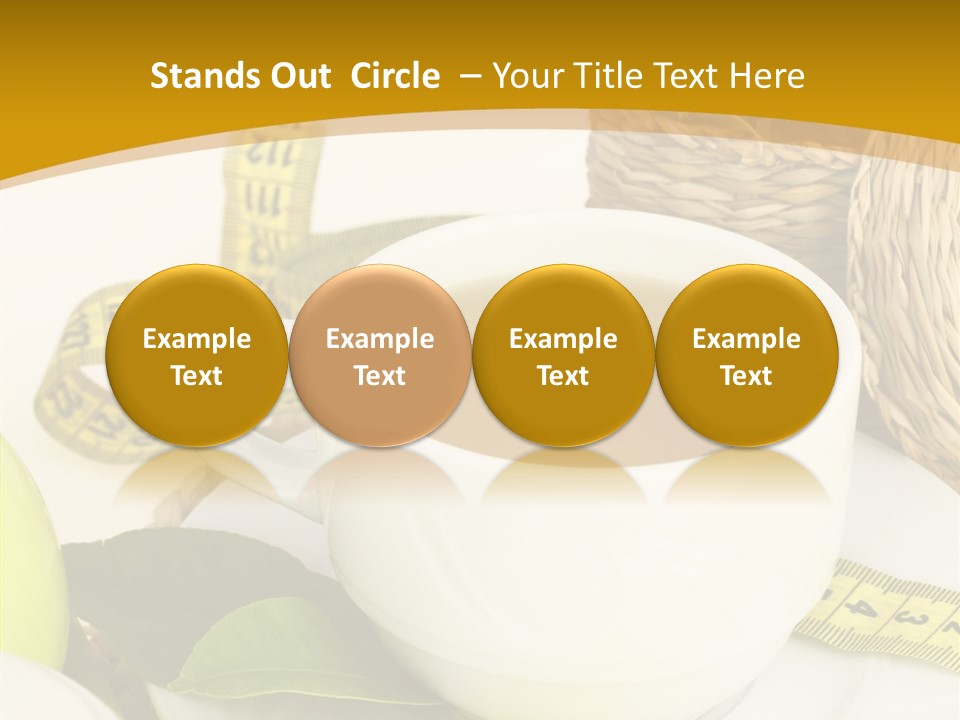 Stands Out Circle – Your Title Text Here

Example Text

Example Text

Example Text

Example Text